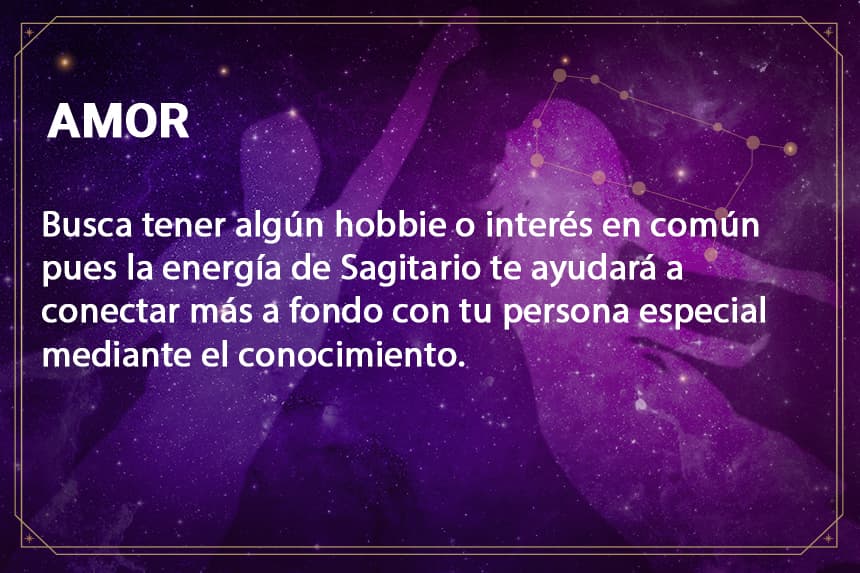 AMOR

Busca tener algún hobbie o interés en común pues la energía de Sagitario te ayudará a conectar más a fondo con tu persona especial mediante el conocimiento.